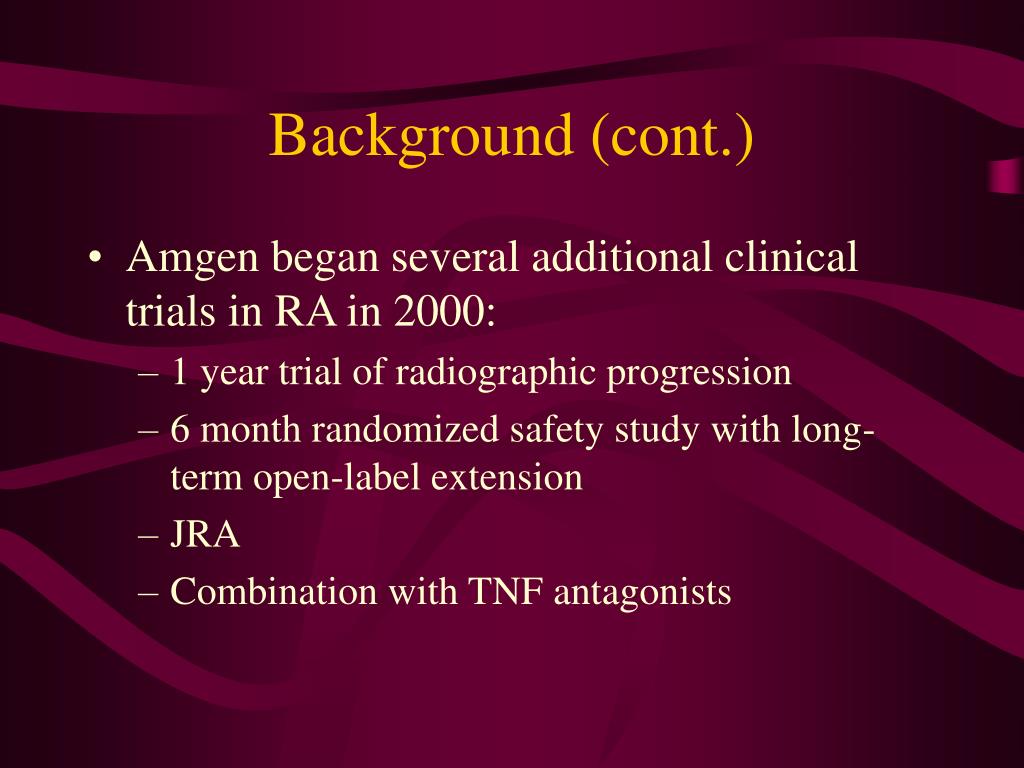 Background (cont.)

• Amgen began several additional clinical trials in RA in 2000:
– 1 year trial of radiographic progression
– 6 month randomized safety study with long-term open-label extension
– JRA
– Combination with TNF antagonists